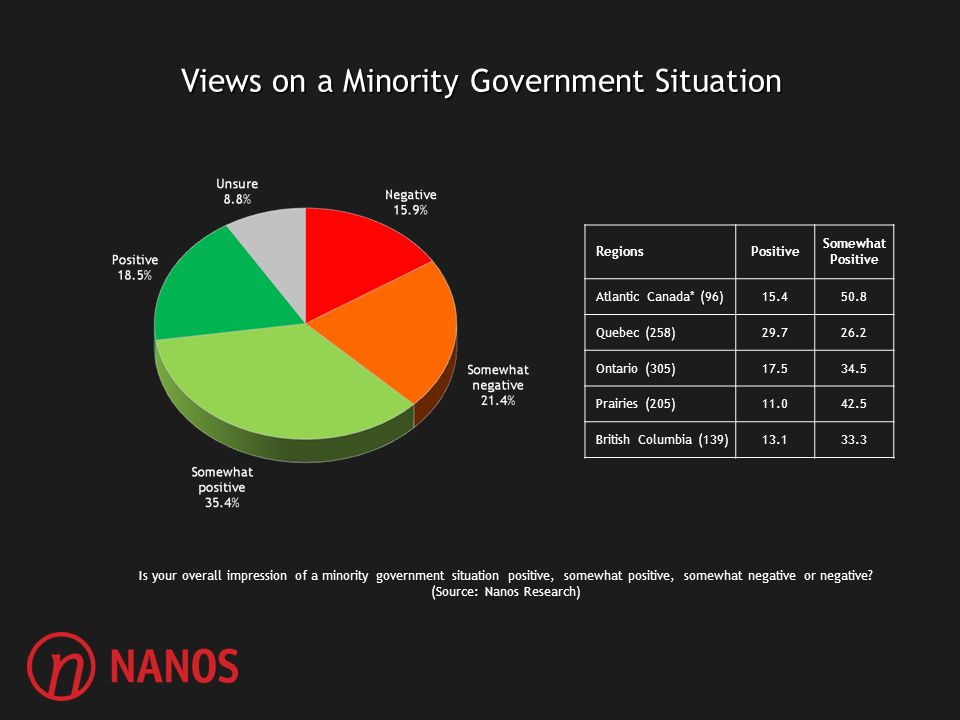 Views on a Minority Government Situation

Unsure
8.8%

Negative
15.9%

Positive
18.5%

Somewhat negative
21.4%

Somewhat positive
35.4%

| Regions | Positive | Somewhat Positive |
|---|---|---|
| Atlantic Canada* (96) | 15.4 | 50.8 |
| Quebec (258) | 29.7 | 26.2 |
| Ontario (305) | 17.5 | 34.5 |
| Prairies (205) | 11.0 | 42.5 |
| British Columbia (139) | 13.1 | 33.3 |

Is your overall impression of a minority government situation positive, somewhat positive, somewhat negative or negative?
(Source: Nanos Research)

n NANOS